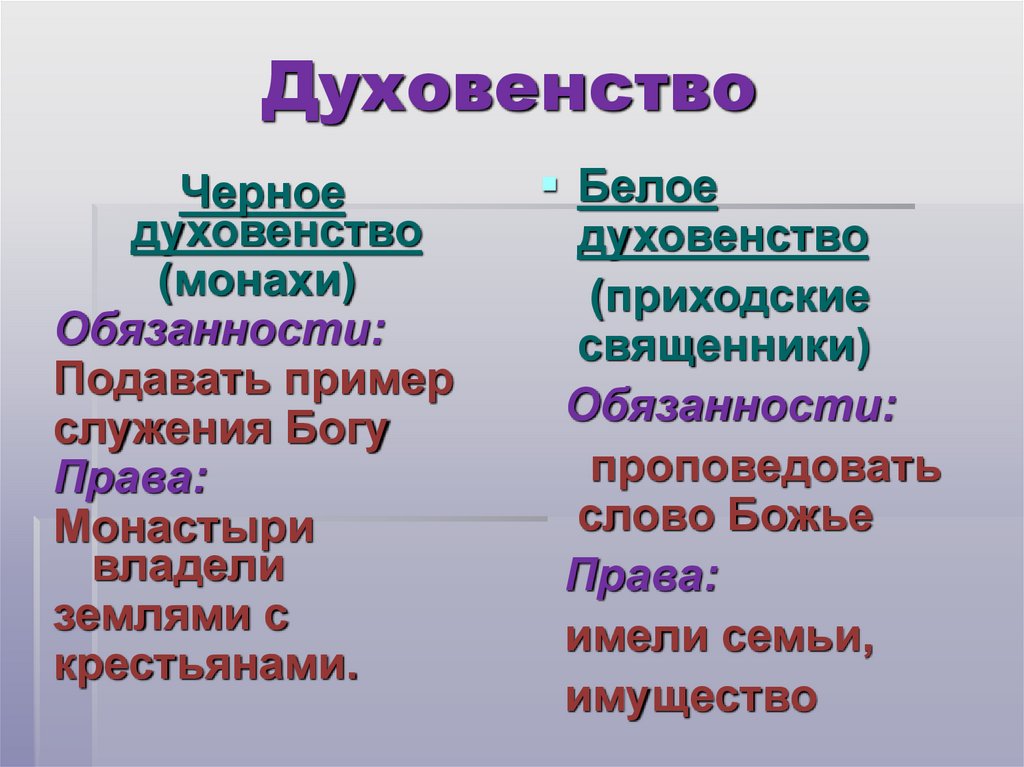 Духовенство

Черное духовенство
(монахи)
Обязанности:
Подавать пример служения Богу
Права:
Монастыри владели землями с крестьянами.

Белое духовенство
(приходские священники)
Обязанности:
проповедовать слово Божье
Права:
имели семьи, имущество